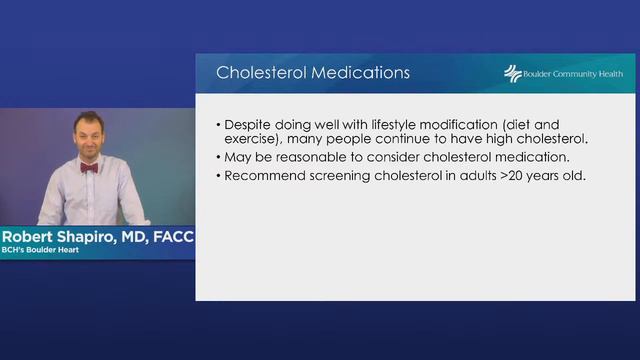 Cholesterol Medications

Boulder Community Health

• Despite doing well with lifestyle modification (diet and exercise), many people continue to have high cholesterol.
• May be reasonable to consider cholesterol medication.
• Recommend screening cholesterol in adults >20 years old.

Robert Shapiro, MD, FACC
BCH's Boulder Heart